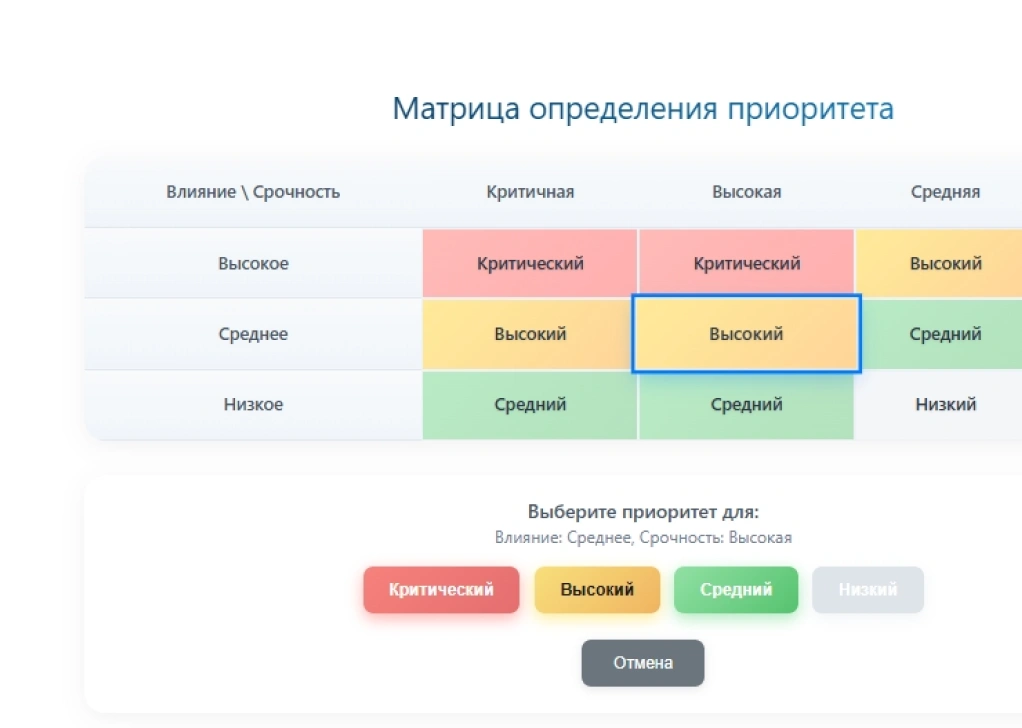 Матрица определения приоритета

| Влияние \ Срочность | Критичная | Высокая | Средняя |
|---|---|---|---|
| Высокое | Критический | Критический | Высокий |
| Среднее | Высокий | Высокий | Средний |
| Низкое | Средний | Средний | Низкий |

Выберите приоритет для:
Влияние: Среднее, Срочность: Высокая

Критический
Высокий
Средний
Низкий

Отмена